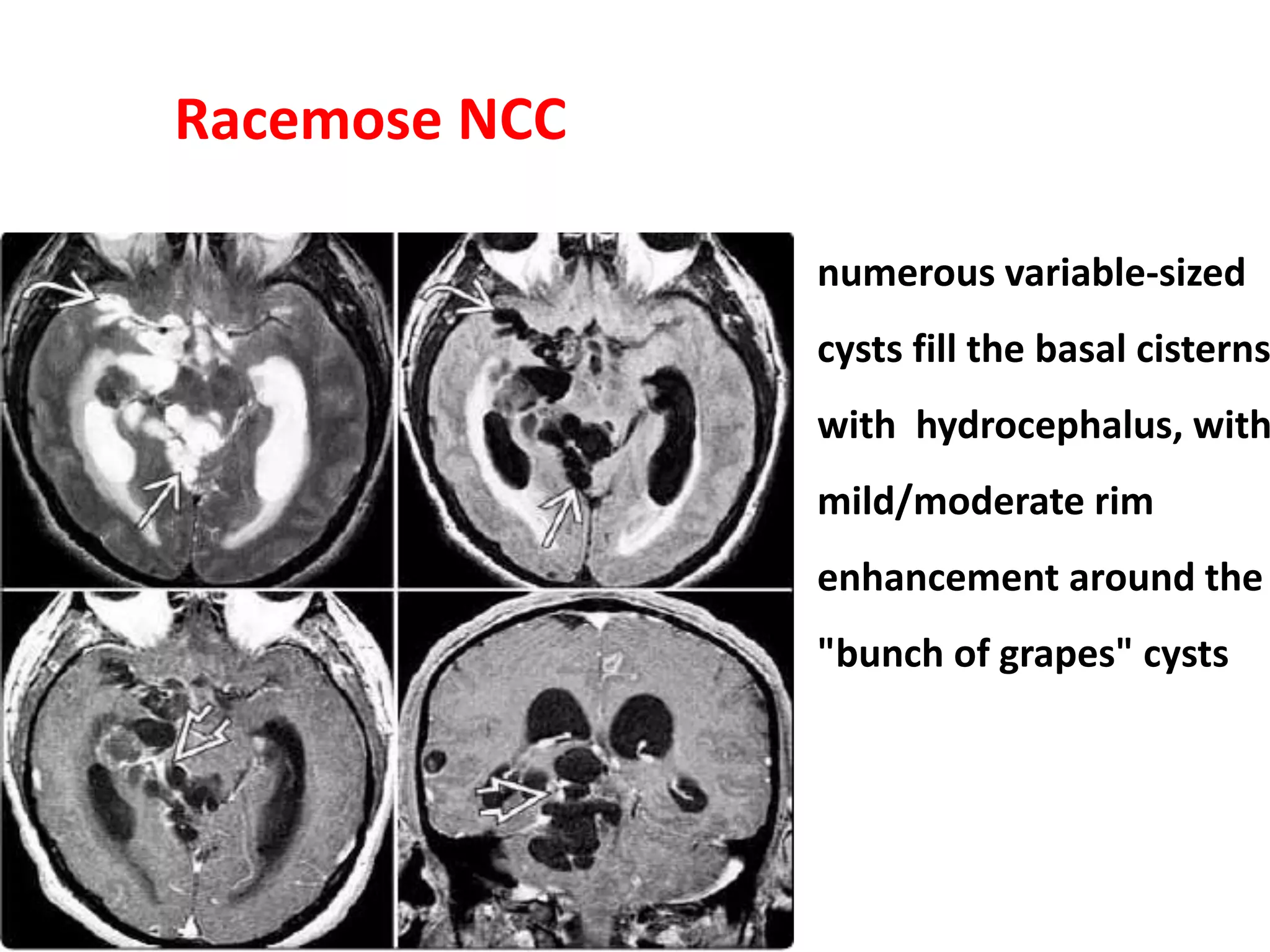 Racemose NCC

numerous variable-sized cysts fill the basal cisterns with hydrocephalus, with mild/moderate rim enhancement around the "bunch of grapes" cysts